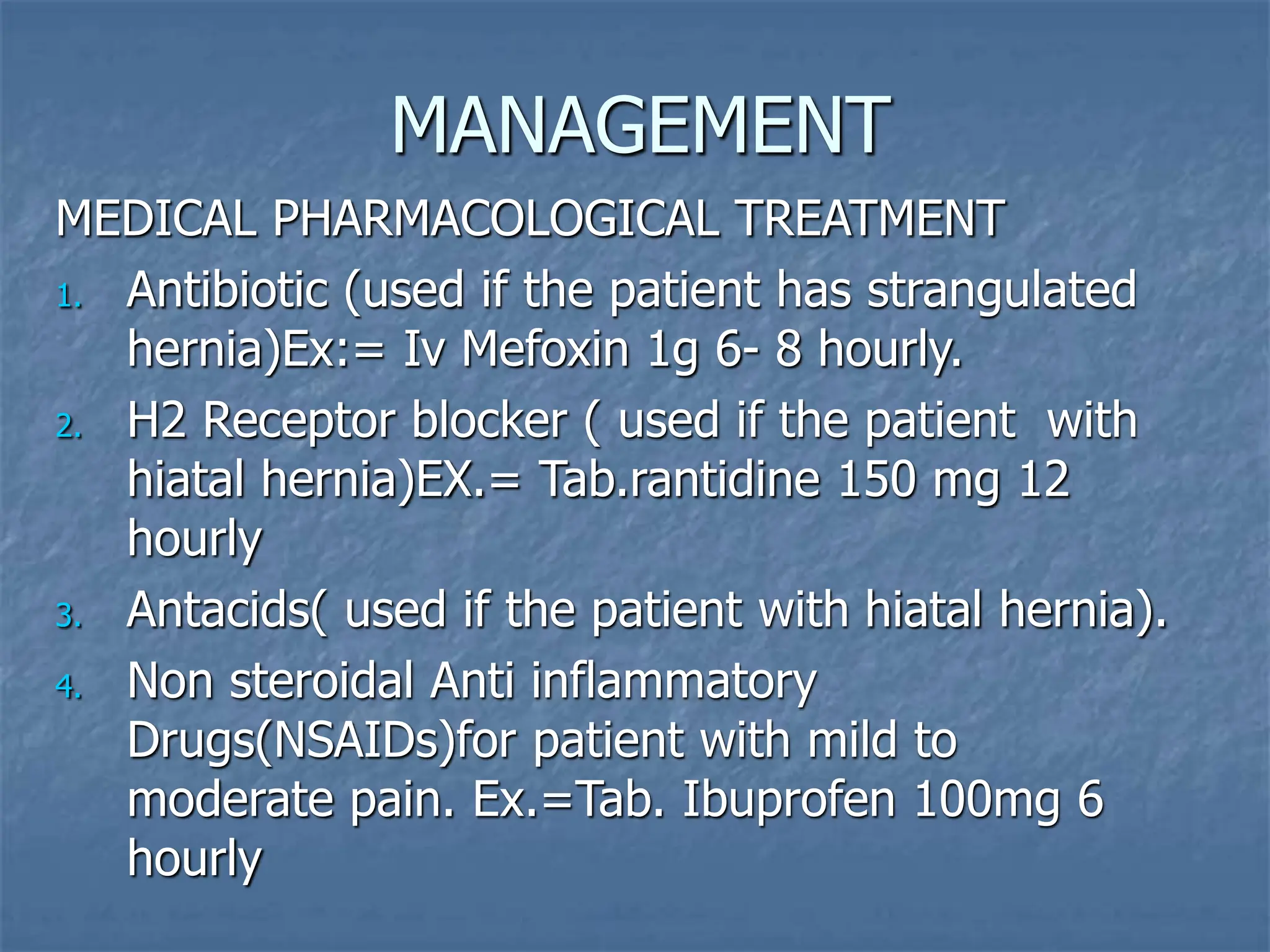 MANAGEMENT

MEDICAL PHARMACOLOGICAL TREATMENT

1. Antibiotic (used if the patient has strangulated hernia)Ex:= Iv Mefoxin 1g 6- 8 hourly.
2. H2 Receptor blocker ( used if the patient with hiatal hernia)EX.= Tab.rantidine 150 mg 12 hourly
3. Antacids( used if the patient with hiatal hernia).
4. Non steroidal Anti inflammatory Drugs(NSAIDs)for patient with mild to moderate pain. Ex.=Tab. Ibuprofen 100mg 6 hourly